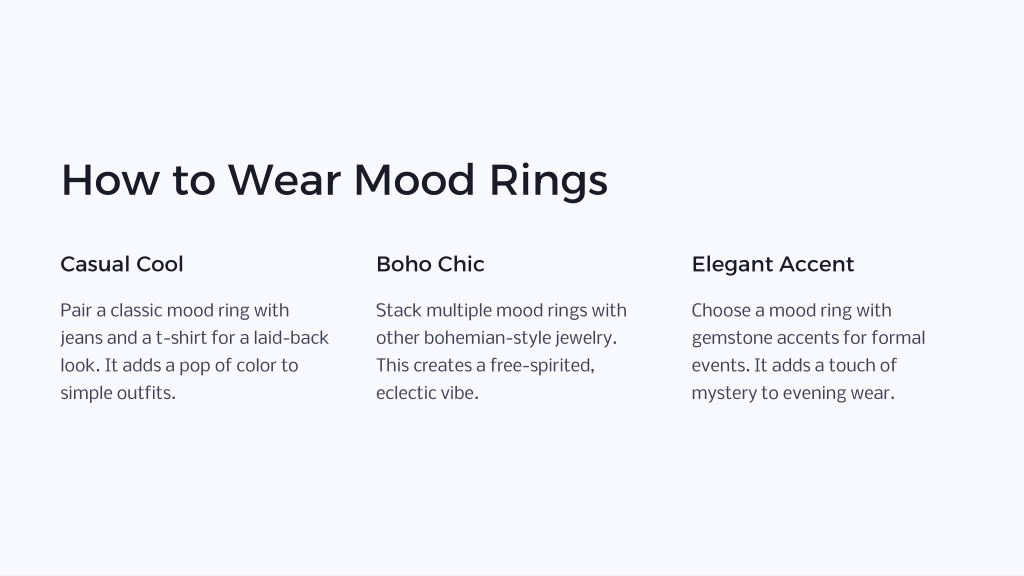 How to Wear Mood Rings

Casual Cool

Pair a classic mood ring with jeans and a t-shirt for a laid-back look. It adds a pop of color to simple outfits.

Boho Chic

Stack multiple mood rings with other bohemian-style jewelry. This creates a free-spirited, eclectic vibe.

Elegant Accent

Choose a mood ring with gemstone accents for formal events. It adds a touch of mystery to evening wear.